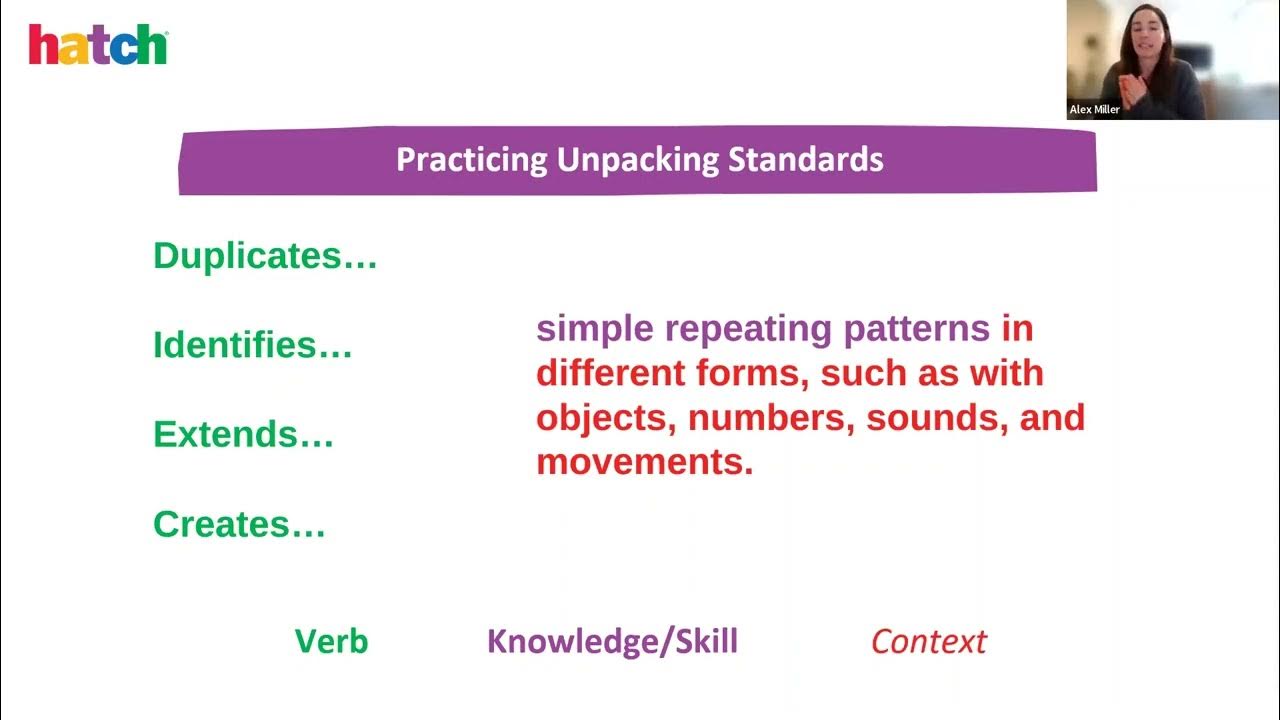 hatch

Alex Miller

Practicing Unpacking Standards

Duplicates…

Identifies…

Extends…

Creates…

simple repeating patterns in different forms, such as with objects, numbers, sounds, and movements.

Verb Knowledge/Skill Context